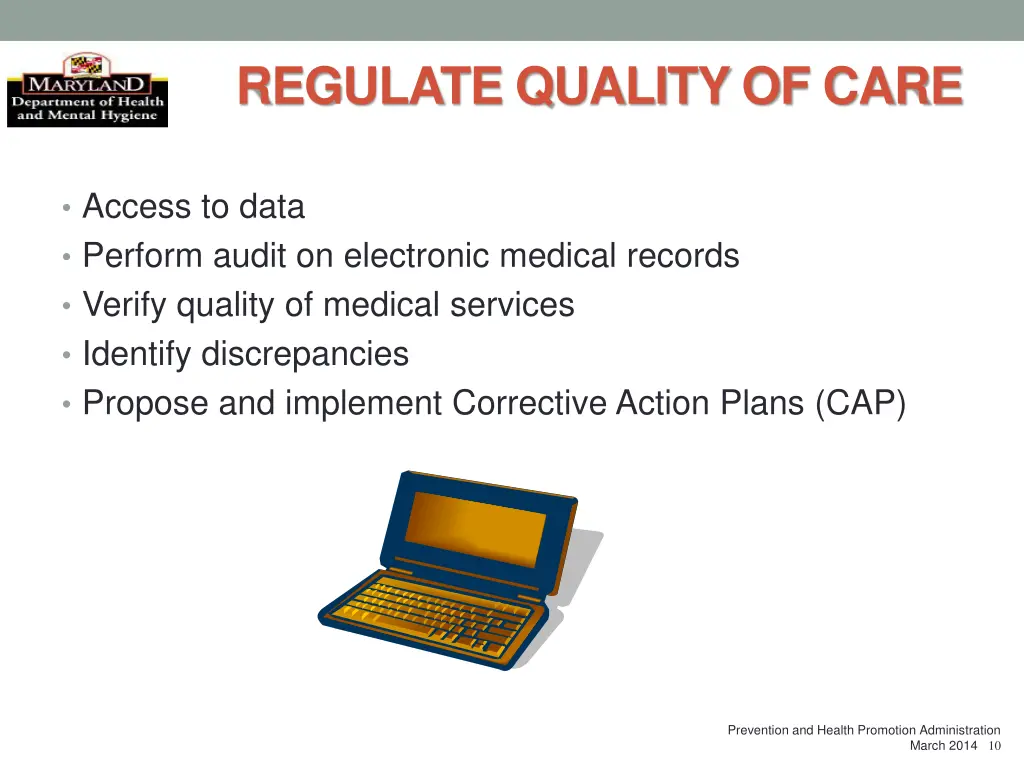 MARYLAND
Department of Health
and Mental Hygiene

REGULATE QUALITY OF CARE

• Access to data
• Perform audit on electronic medical records
• Verify quality of medical services
• Identify discrepancies
• Propose and implement Corrective Action Plans (CAP)

Prevention and Health Promotion Administration
March 2014 10